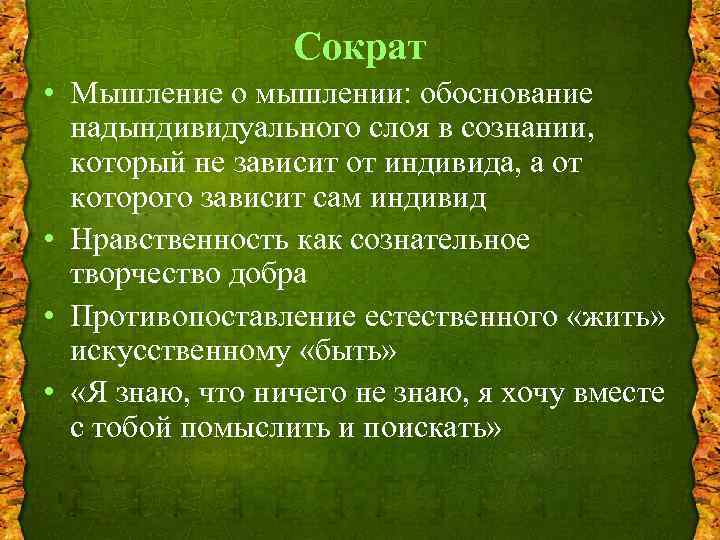 Сократ

• Мышление о мышлении: обоснование надындивидуального слоя в сознании, который не зависит от индивида, а от которого зависит сам индивид

• Нравственность как сознательное творчество добра

• Противопоставление естественного «жить» искусственному «быть»

• «Я знаю, что ничего не знаю, я хочу вместе с тобой помыслить и поискать»